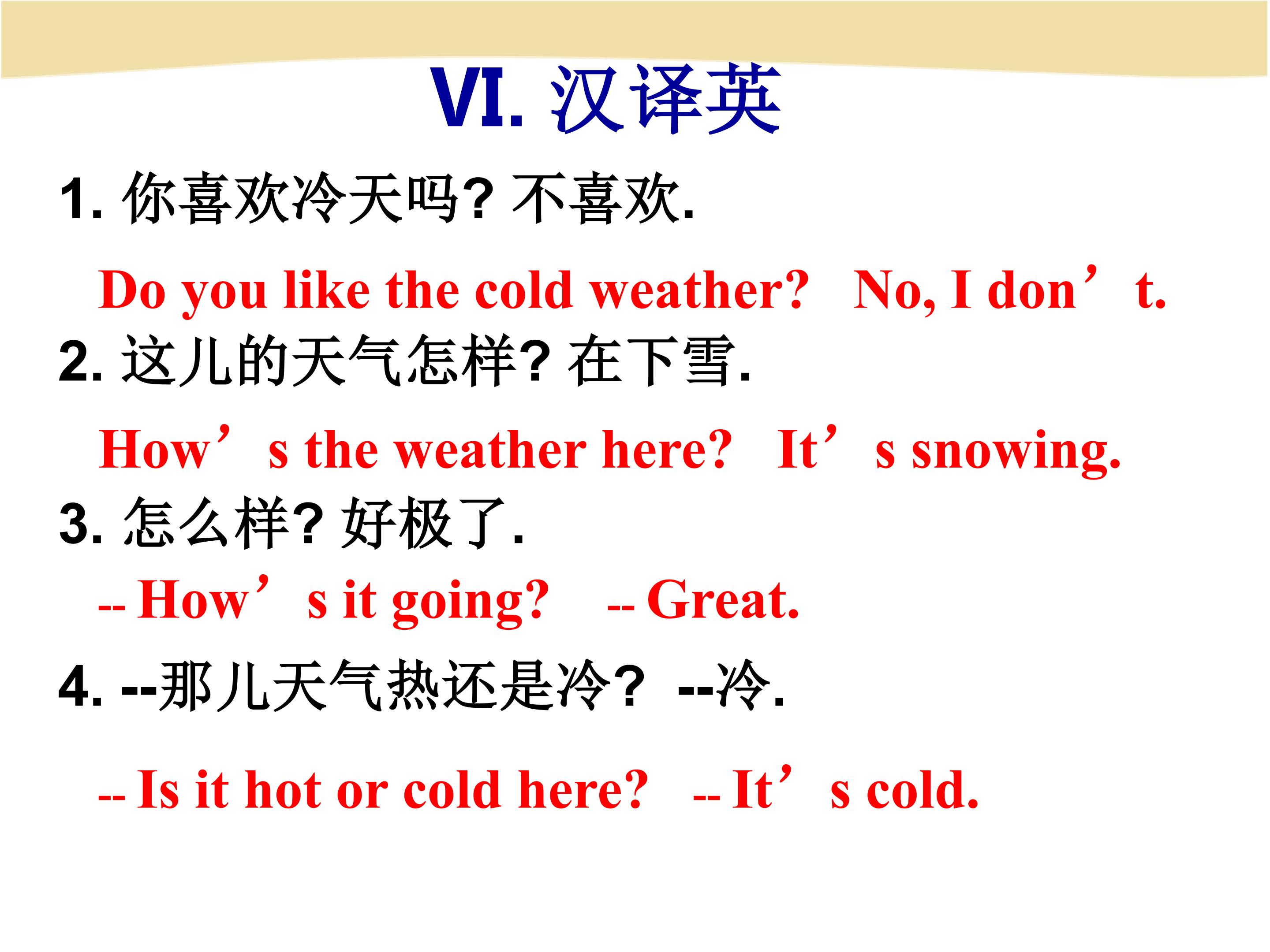 VI. 汉译英

1. 你喜欢冷天吗? 不喜欢.

Do you like the cold weather? No, I don’t.

2. 这儿的天气怎样? 在下雪.

How’s the weather here? It’s snowing.

3. 怎么样? 好极了.

-- How’s it going? -- Great.

4. --那儿天气热还是冷? --冷.

-- Is it hot or cold here? -- It’s cold.